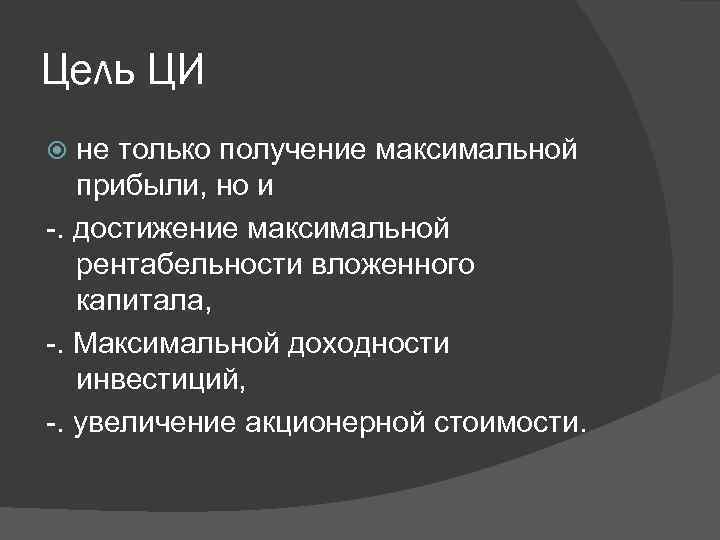 Цель ЦИ

не только получение максимальной прибыли, но и

-. достижение максимальной рентабельности вложенного капитала,

-. Максимальной доходности инвестиций,

-. увеличение акционерной стоимости.